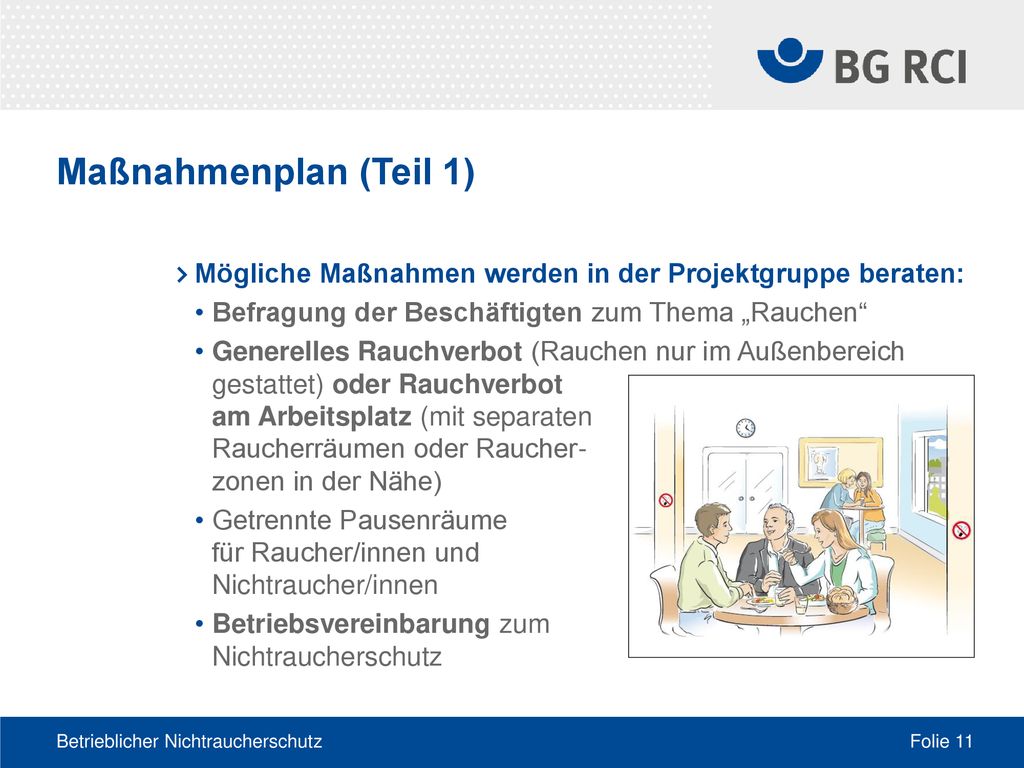 BG RCI

Maßnahmenplan (Teil 1)

› Mögliche Maßnahmen werden in der Projektgruppe beraten:

• Befragung der Beschäftigten zum Thema „Rauchen“

• Generelles Rauchverbot (Rauchen nur im Außenbereich gestattet) oder Rauchverbot am Arbeitsplatz (mit separaten Raucherräumen oder Raucherzonen in der Nähe)

• Getrennte Pausenräume für Raucher/innen und Nichtraucher/innen

• Betriebsvereinbarung zum Nichtraucherschutz

Betrieblicher Nichtraucherschutz

Folie 11